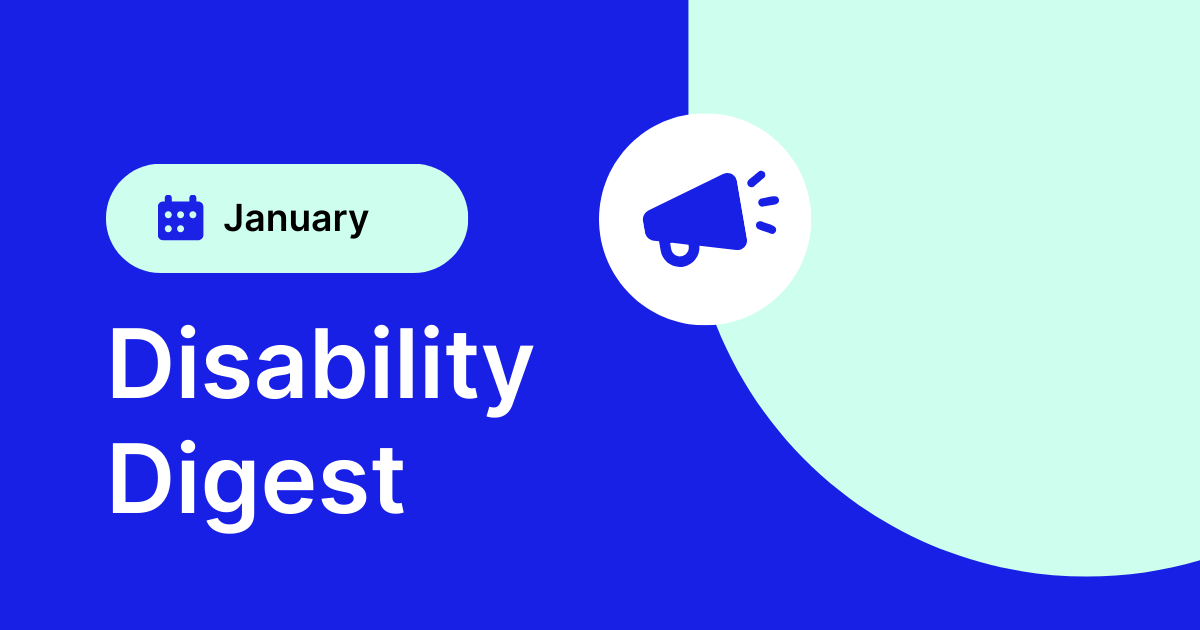 January

Disability Digest